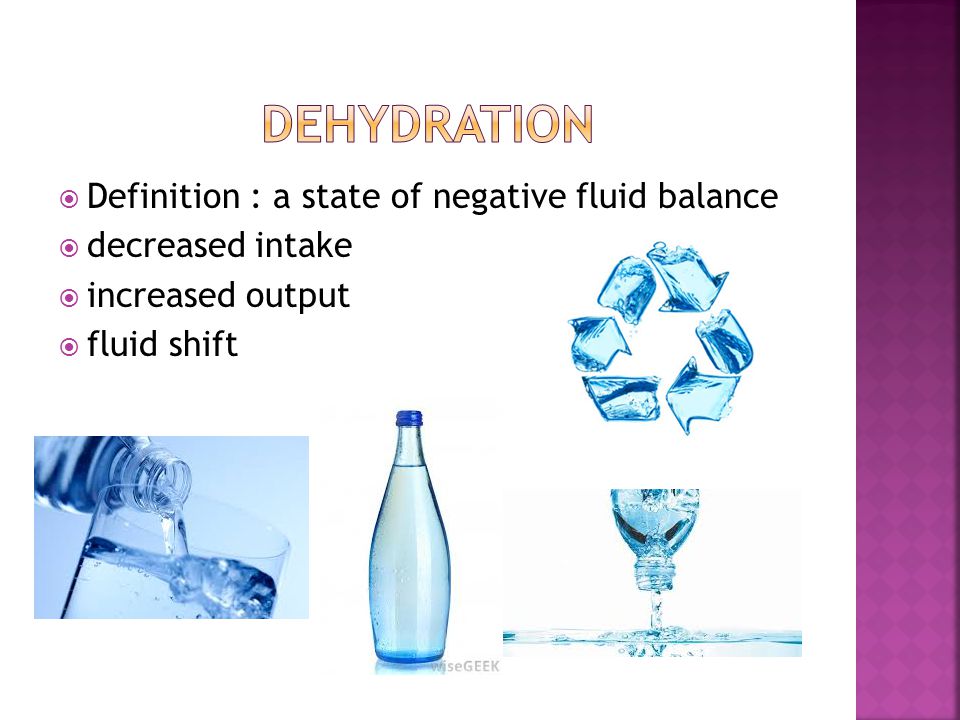 DEHYDRATION

Definition : a state of negative fluid balance
decreased intake
increased output
fluid shift

wiseGEEK